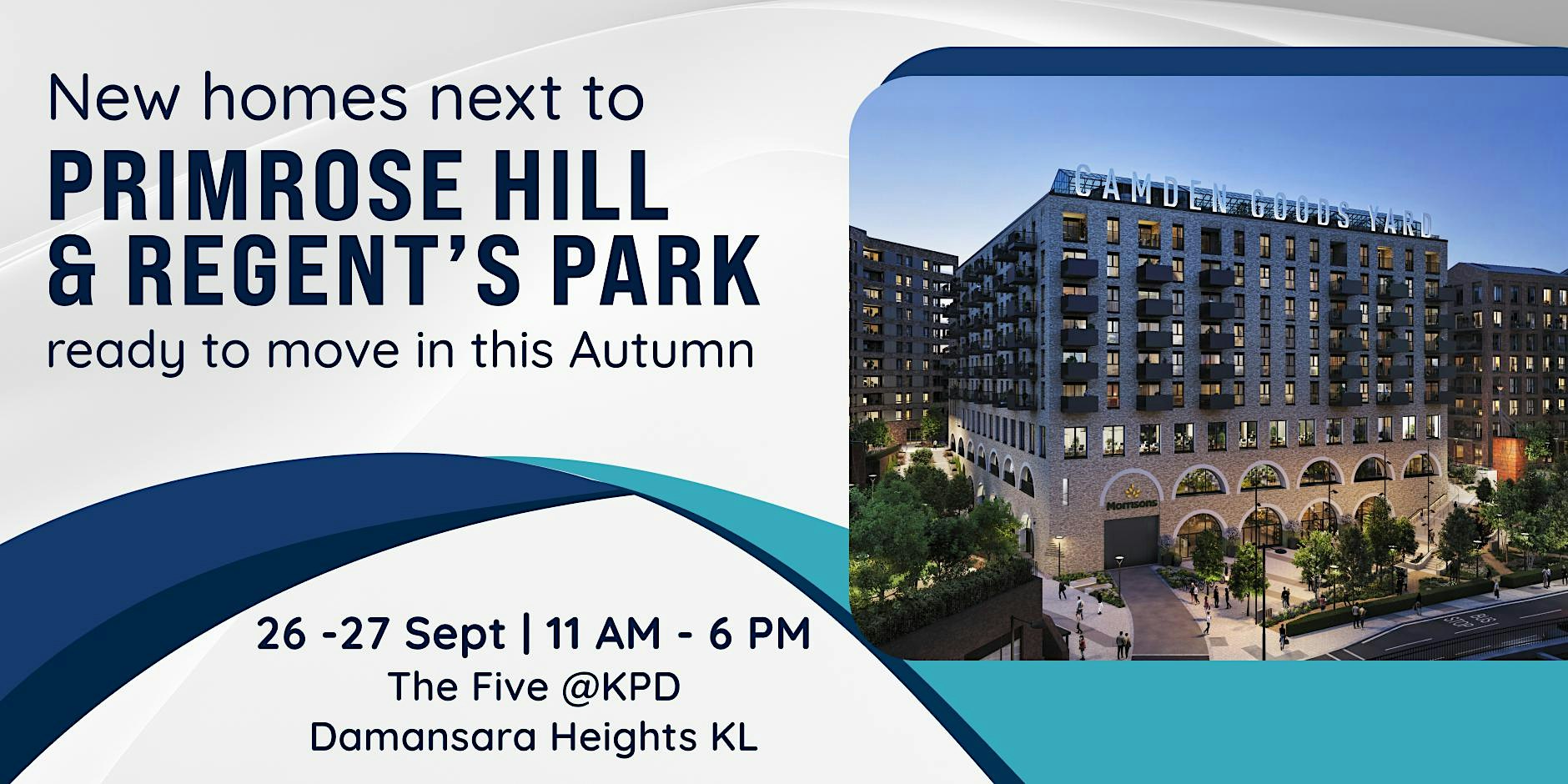 New homes next to
PRIMROSE HILL & REGENT'S PARK
ready to move in this Autumn

26 -27 Sept | 11 AM - 6 PM
The Five @KPD
Damansara Heights KL

CAMDEN GOODS YARD

Morrisons

BUS STOP